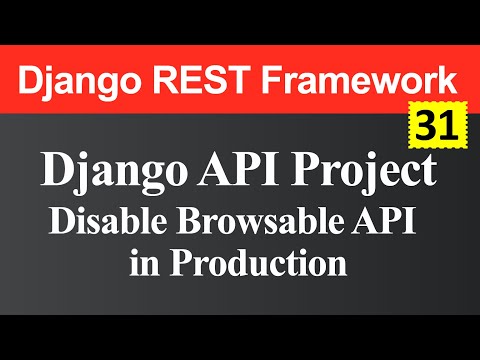 Django REST Framework

31

Django API Project

Disable Browsable API in Production